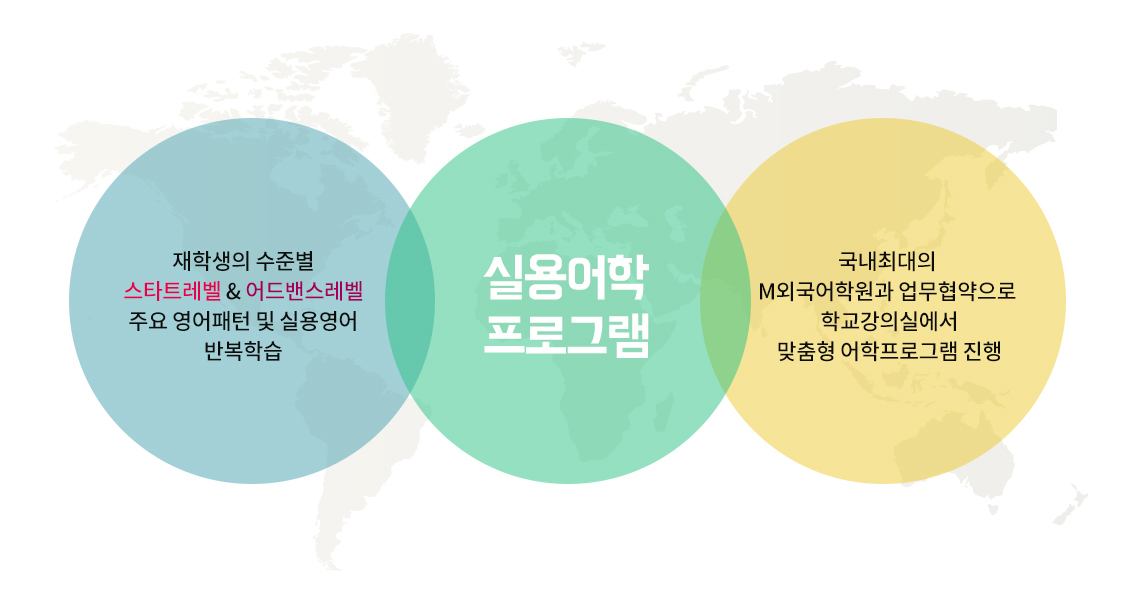 재학생의 수준별
스타트레벨 & 어드밴스레벨
주요 영어패턴 및 실용영어
반복학습

실용어학
프로그램

국내최대의
M외국어학원과 업무협약으로
학교강의실에서
맞춤형 어학프로그램 진행